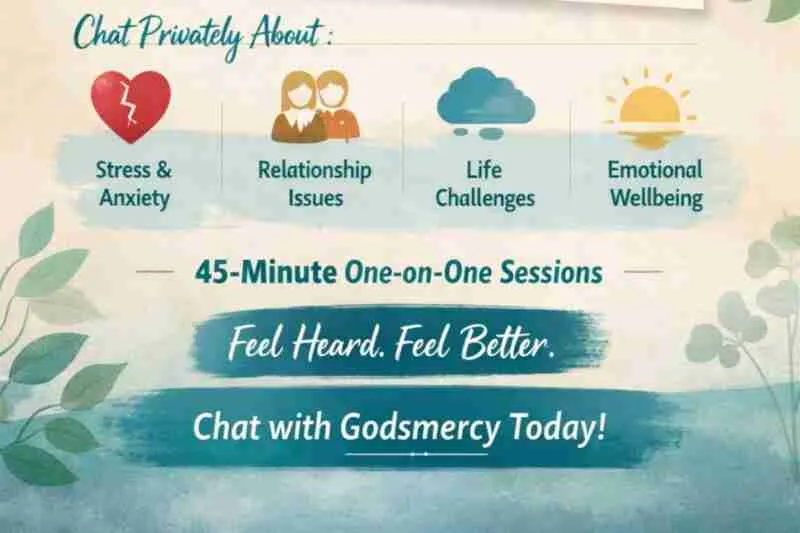 Chat Privately About :

Stress & Anxiety

Relationship Issues

Life Challenges

Emotional Wellbeing

45-Minute One-on-One Sessions

Feel Heard. Feel Better.

Chat with Godsmercy Today!